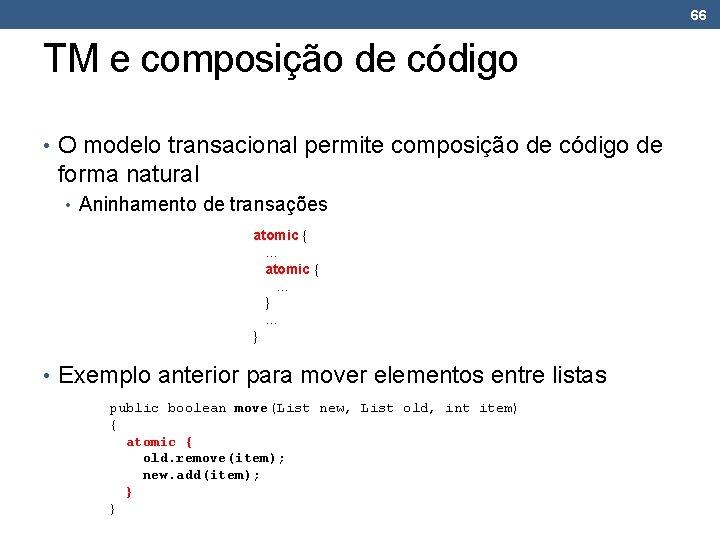 66

TM e composição de código

• O modelo transacional permite composição de código de forma natural
 • Aninhamento de transações

atomic {
 ...
 atomic {
 ...
 }
 ...
}

• Exemplo anterior para mover elementos entre listas

public boolean move(List new, List old, int item)
{
 atomic {
 old.remove(item);
 new.add(item);
 }
}